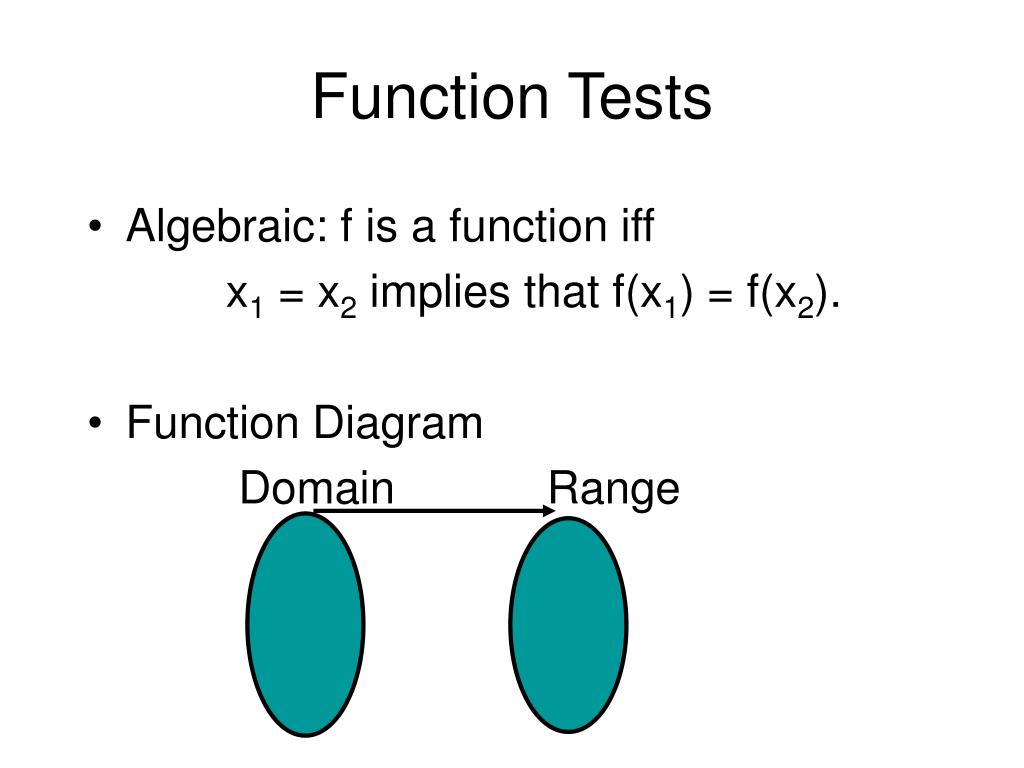 Function Tests

• Algebraic: f is a function iff
$x_1 = x_2$ implies that $f(x_1) = f(x_2)$.

• Function Diagram
Domain Range